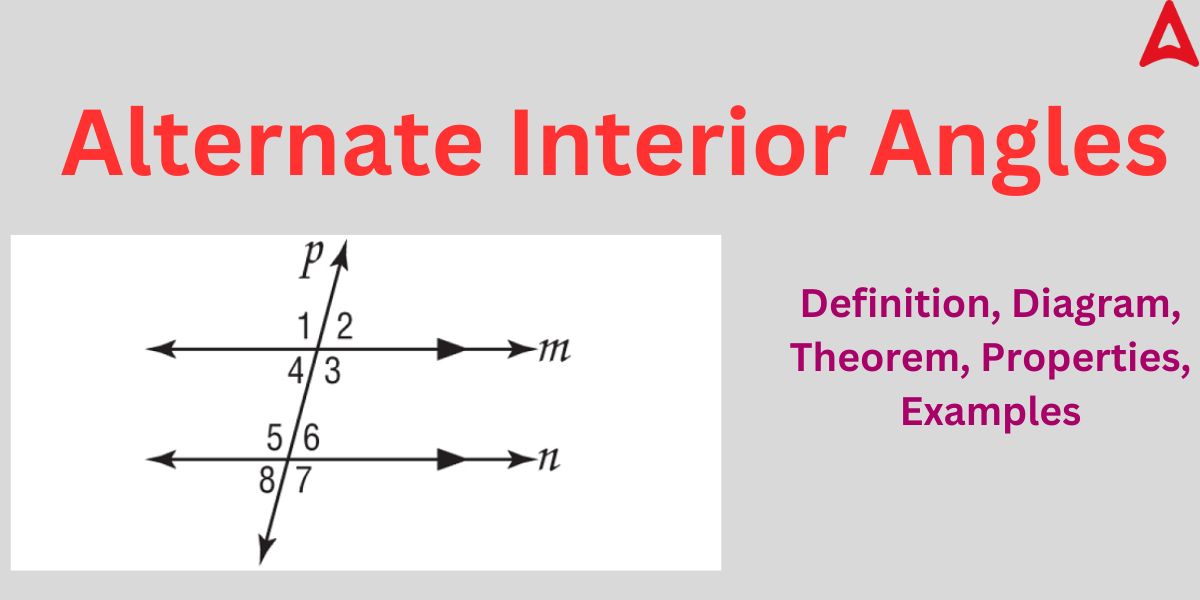 Alternate Interior Angles

p

1 2
m
4 3

5 6
n
8 7

Definition, Diagram, Theorem, Properties, Examples